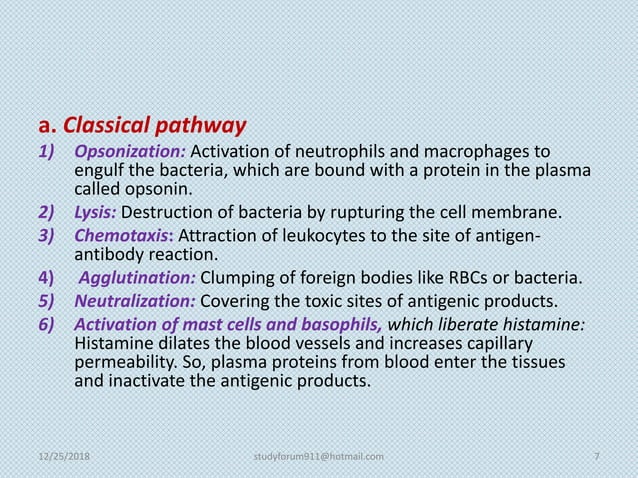 a. Classical pathway

1) Opsonization: Activation of neutrophils and macrophages to engulf the bacteria, which are bound with a protein in the plasma called opsonin.
2) Lysis: Destruction of bacteria by rupturing the cell membrane.
3) Chemotaxis: Attraction of leukocytes to the site of antigen-antibody reaction.
4) Agglutination: Clumping of foreign bodies like RBCs or bacteria.
5) Neutralization: Covering the toxic sites of antigenic products.
6) Activation of mast cells and basophils, which liberate histamine: Histamine dilates the blood vessels and increases capillary permeability. So, plasma proteins from blood enter the tissues and inactivate the antigenic products.

12/25/2018 studyforum911@hotmail.com 7